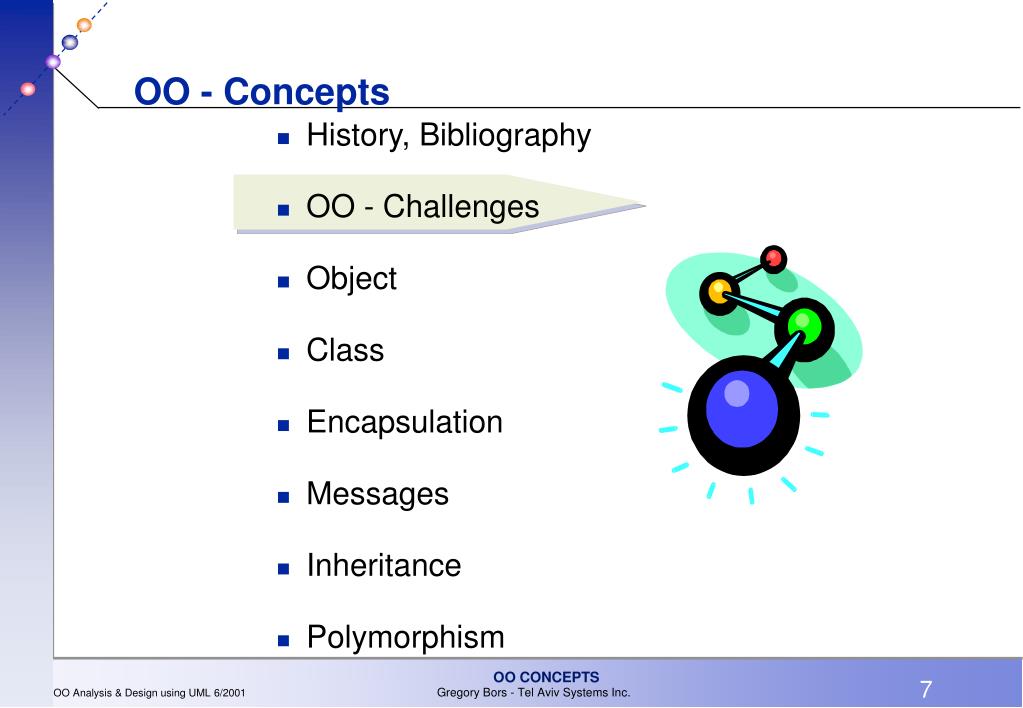 OO - Concepts

- History, Bibliography
- OO - Challenges
- Object
- Class
- Encapsulation
- Messages
- Inheritance
- Polymorphism

OO Analysis & Design using UML 6/2001

OO CONCEPTS
Gregory Bors - Tel Aviv Systems Inc.

7